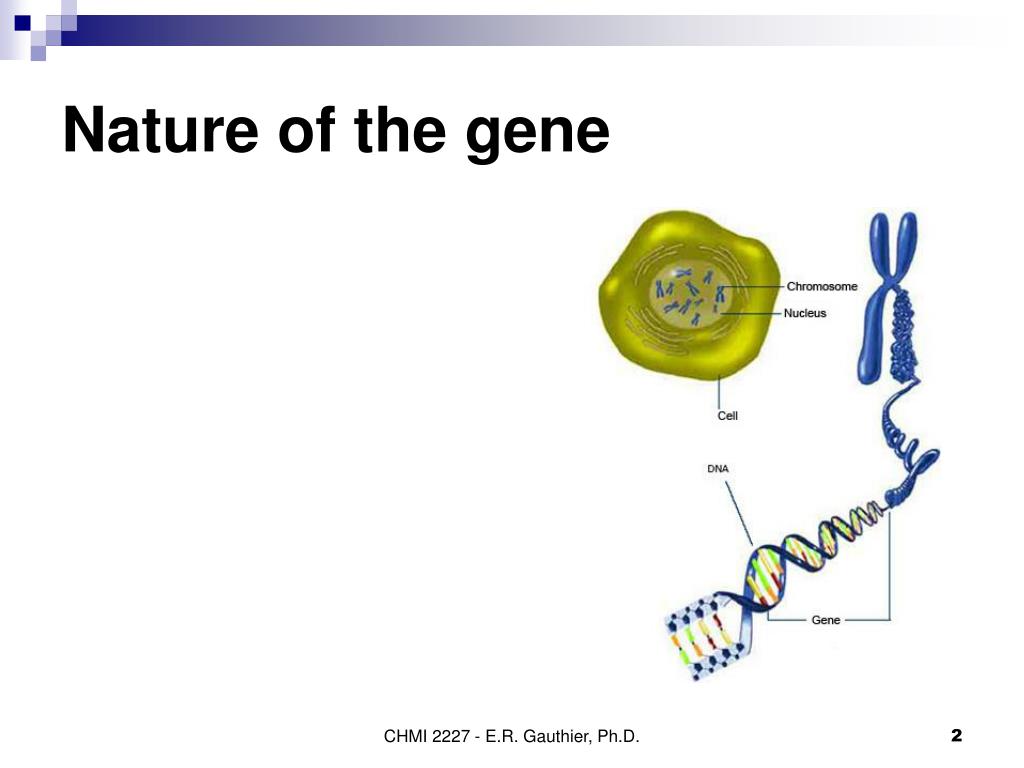 Nature of the gene

Chromosome
Nucleus
Cell
DNA
Gene

CHMI 2227 - E.R. Gauthier, Ph.D.

2